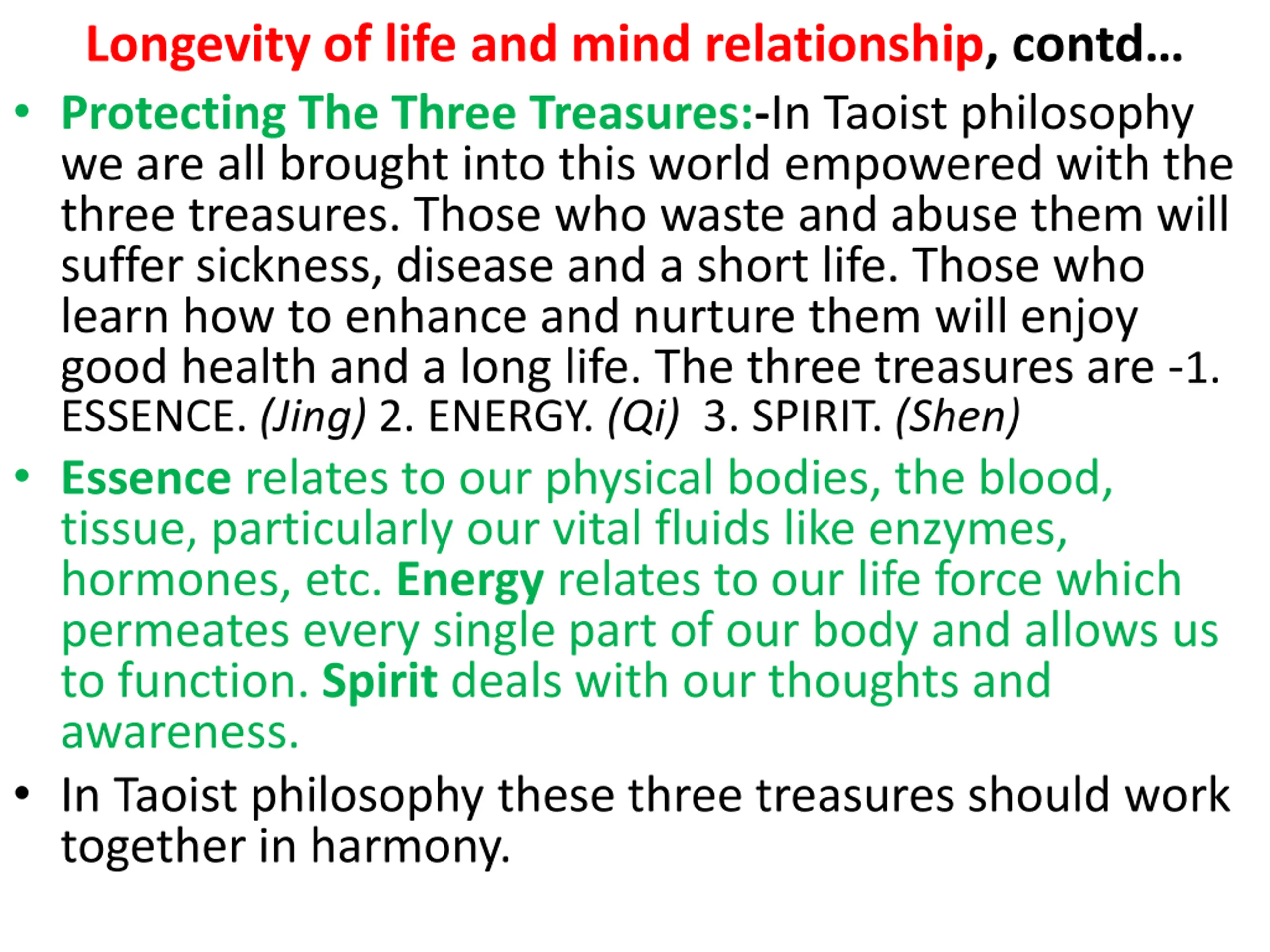 Longevity of life and mind relationship, contd…

• Protecting The Three Treasures:-In Taoist philosophy we are all brought into this world empowered with the three treasures. Those who waste and abuse them will suffer sickness, disease and a short life. Those who learn how to enhance and nurture them will enjoy good health and a long life. The three treasures are -1. ESSENCE. (Jing) 2. ENERGY. (Qi) 3. SPIRIT. (Shen)

• Essence relates to our physical bodies, the blood, tissue, particularly our vital fluids like enzymes, hormones, etc. Energy relates to our life force which permeates every single part of our body and allows us to function. Spirit deals with our thoughts and awareness.

• In Taoist philosophy these three treasures should work together in harmony.